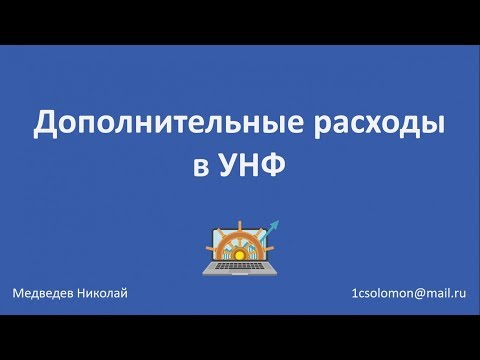 Дополнительные расходы в УНФ

Медведев Николай

1csolomon@mail.ru